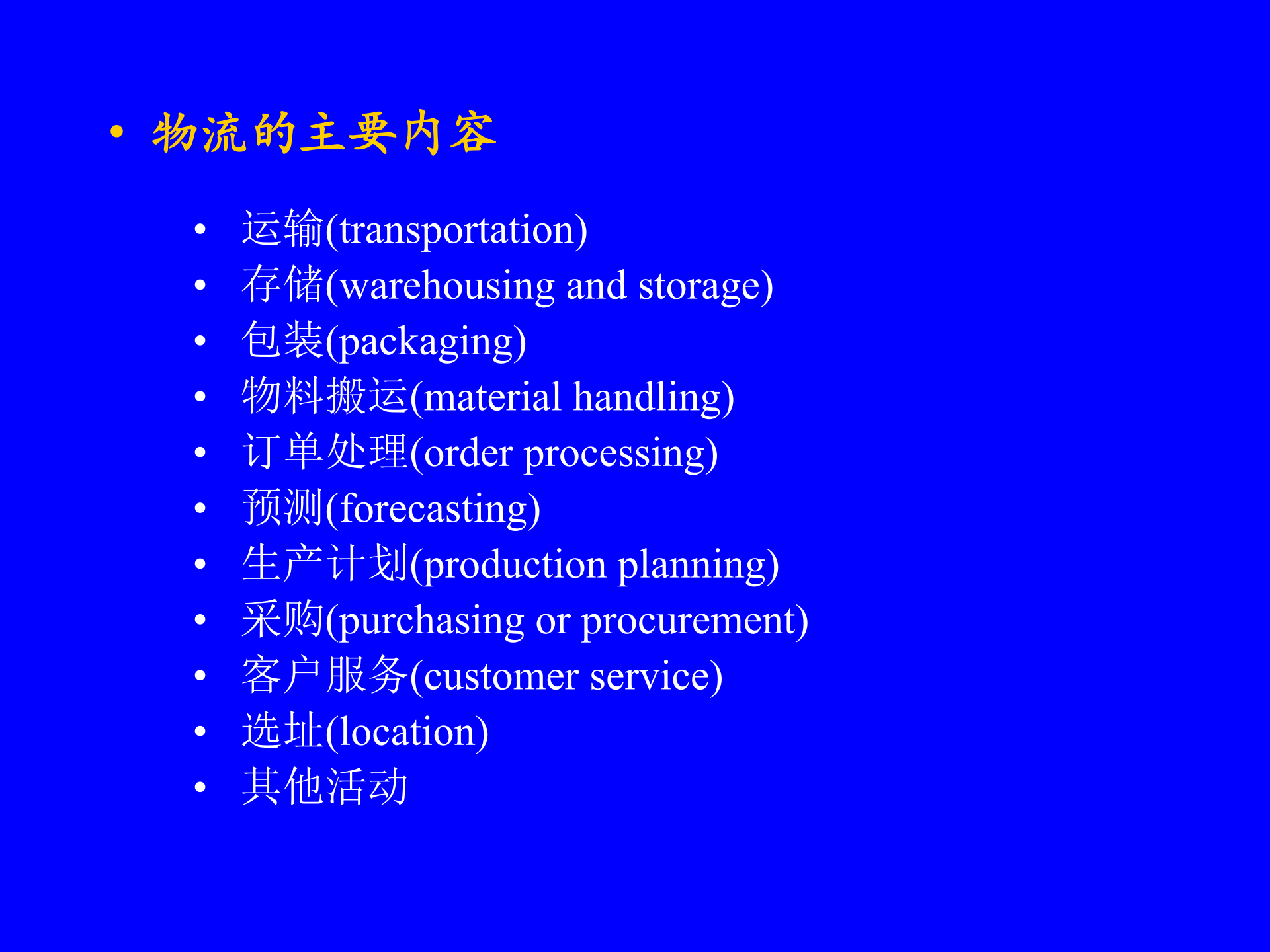 • 物流的主要内容

• 运输(transportation)
• 存储(warehousing and storage)
• 包装(packaging)
• 物料搬运(material handling)
• 订单处理(order processing)
• 预测(forecasting)
• 生产计划(production planning)
• 采购(purchasing or procurement)
• 客户服务(customer service)
• 选址(location)
• 其他活动